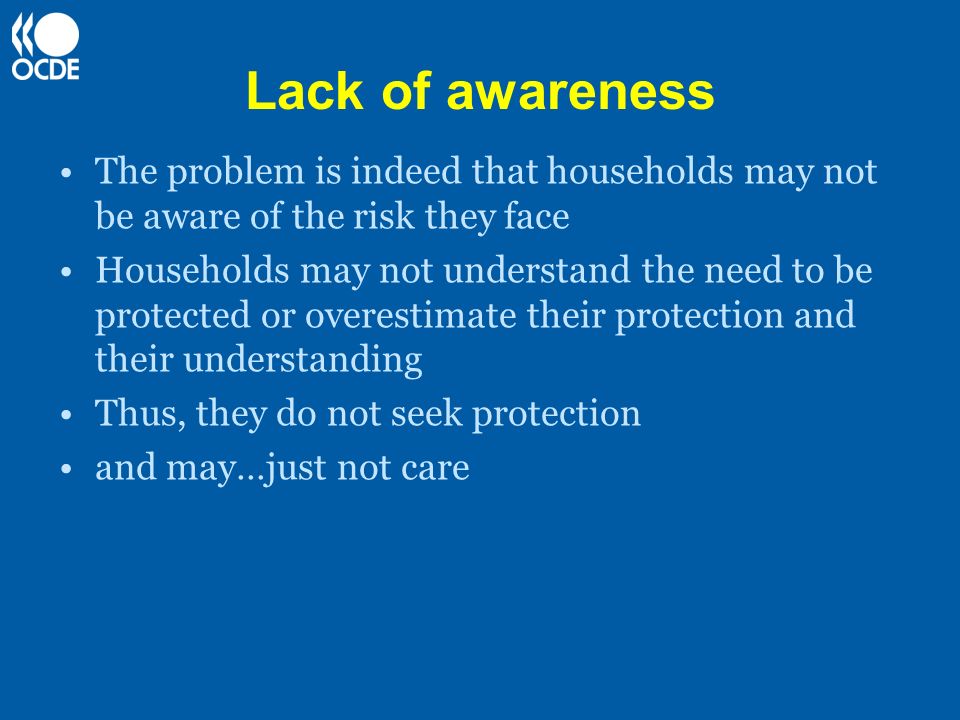 OCDE

Lack of awareness

• The problem is indeed that households may not be aware of the risk they face
• Households may not understand the need to be protected or overestimate their protection and their understanding
• Thus, they do not seek protection
• and may…just not care